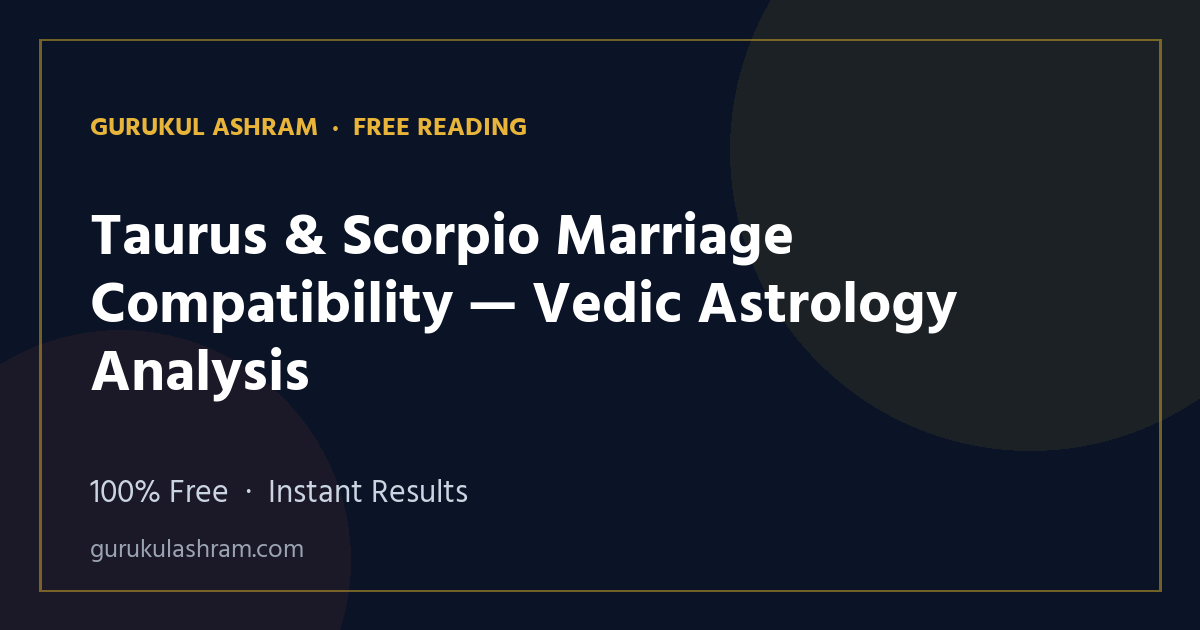 GURUKUL ASHRAM · FREE READING

Taurus & Scorpio Marriage Compatibility — Vedic Astrology Analysis

100% Free · Instant Results

gurukulashram.com